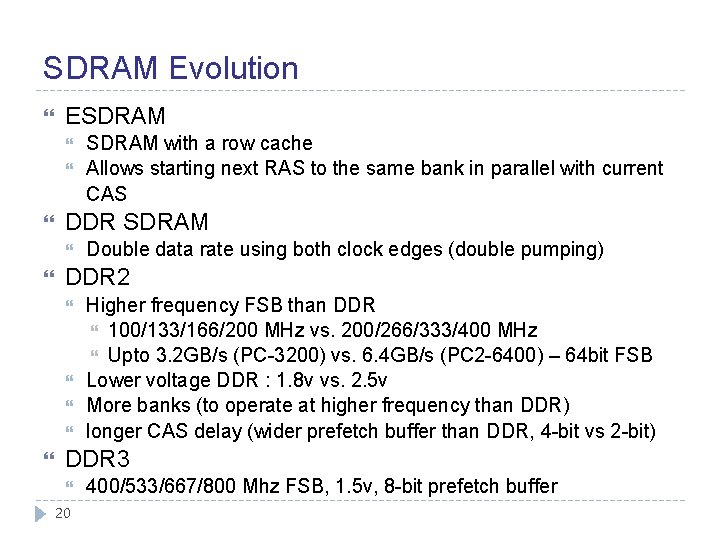 SDRAM Evolution

ESDRAM
SDRAM with a row cache
Allows starting next RAS to the same bank in parallel with current CAS

DDR SDRAM
Double data rate using both clock edges (double pumping)

DDR2
Higher frequency FSB than DDR
100/133/166/200 MHz vs. 200/266/333/400 MHz
Upto 3.2GB/s (PC-3200) vs. 6.4GB/s (PC2-6400) – 64bit FSB
Lower voltage DDR : 1.8v vs. 2.5v
More banks (to operate at higher frequency than DDR)
longer CAS delay (wider prefetch buffer than DDR, 4-bit vs 2-bit)

DDR3
400/533/667/800 Mhz FSB, 1.5v, 8-bit prefetch buffer

20